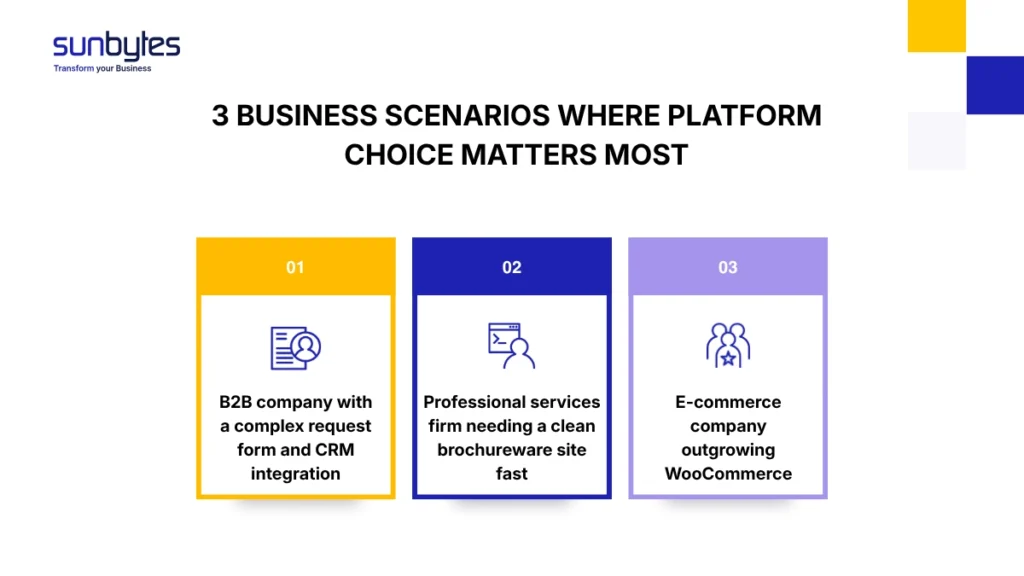 sunbytes
Transform your Business

3 BUSINESS SCENARIOS WHERE PLATFORM CHOICE MATTERS MOST

01

B2B company with a complex request form and CRM integration

02

Professional services firm needing a clean brochureware site fast

03

E-commerce company outgrowing WooCommerce